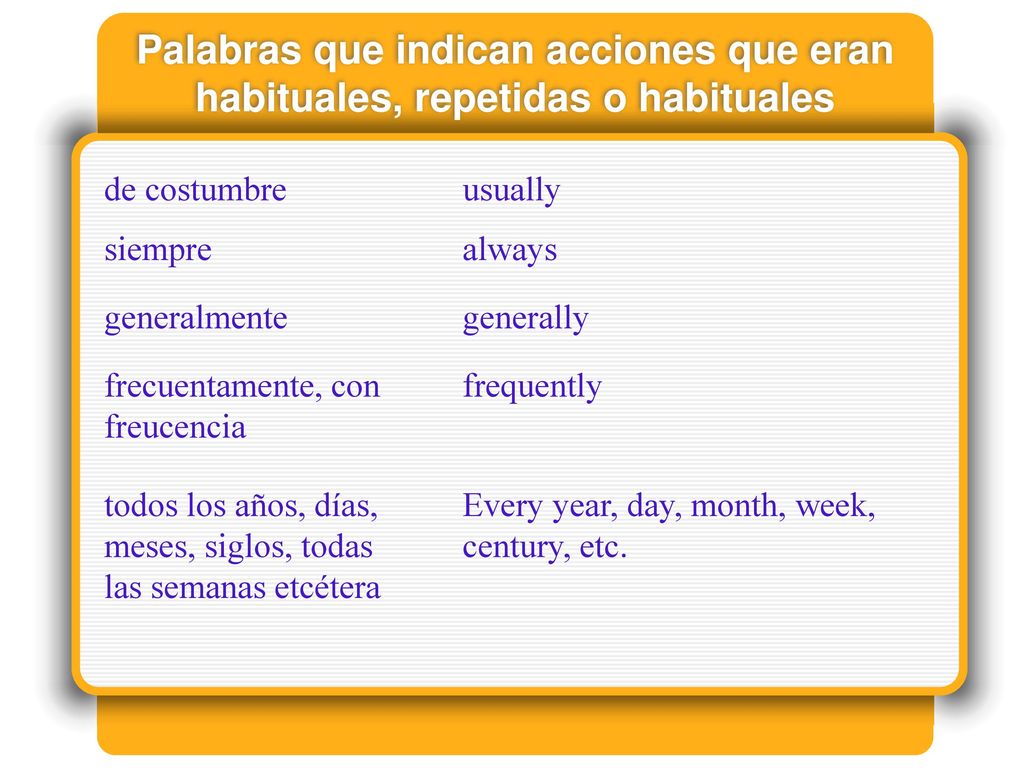 Palabras que indican acciones que eran habituales, repetidas o habituales

| | |
|---|---|
| de costumbre | usually |
| siempre | always |
| generalmente | generally |
| frecuentamente, con freucencia | frequently |
| todos los años, días, meses, siglos, todas las semanas etcétera | Every year, day, month, week, century, etc. |